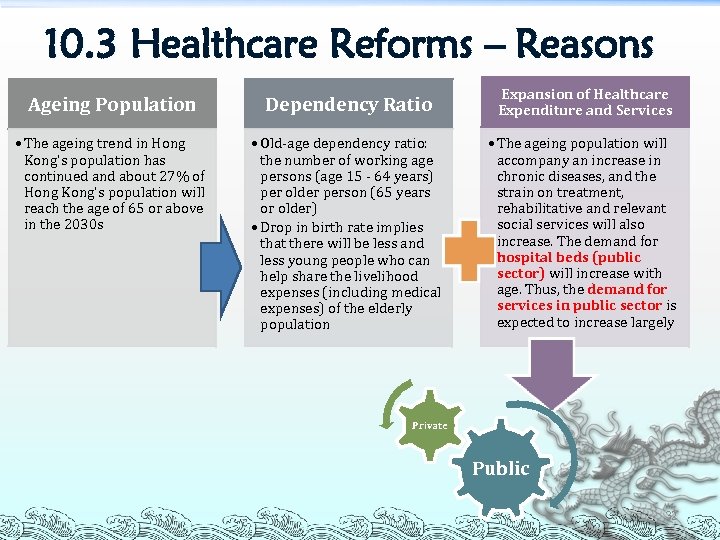 10.3 Healthcare Reforms – Reasons

Ageing Population

• The ageing trend in Hong Kong's population has continued and about 27% of Hong Kong's population will reach the age of 65 or above in the 2030s

Dependency Ratio

• Old-age dependency ratio: the number of working age persons (age 15 - 64 years) per older person (65 years or older)
• Drop in birth rate implies that there will be less and less young people who can help share the livelihood expenses (including medical expenses) of the elderly population

Expansion of Healthcare Expenditure and Services

• The ageing population will accompany an increase in chronic diseases, and the strain on treatment, rehabilitative and relevant social services will also increase. The demand for hospital beds (public sector) will increase with age. Thus, the demand for services in public sector is expected to increase largely

Private

Public